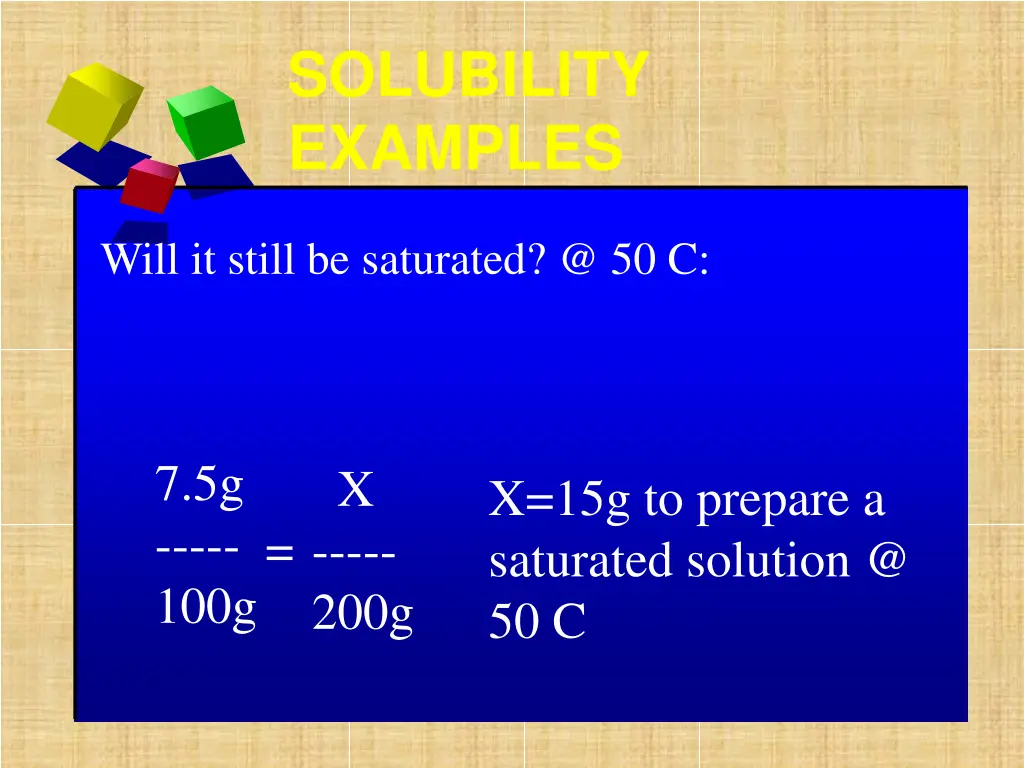 SOLUBILITY EXAMPLES

Will it still be saturated? @ 50 C:

$\frac{7.5g}{100g} = \frac{X}{200g}$

X=15g to prepare a saturated solution @ 50 C